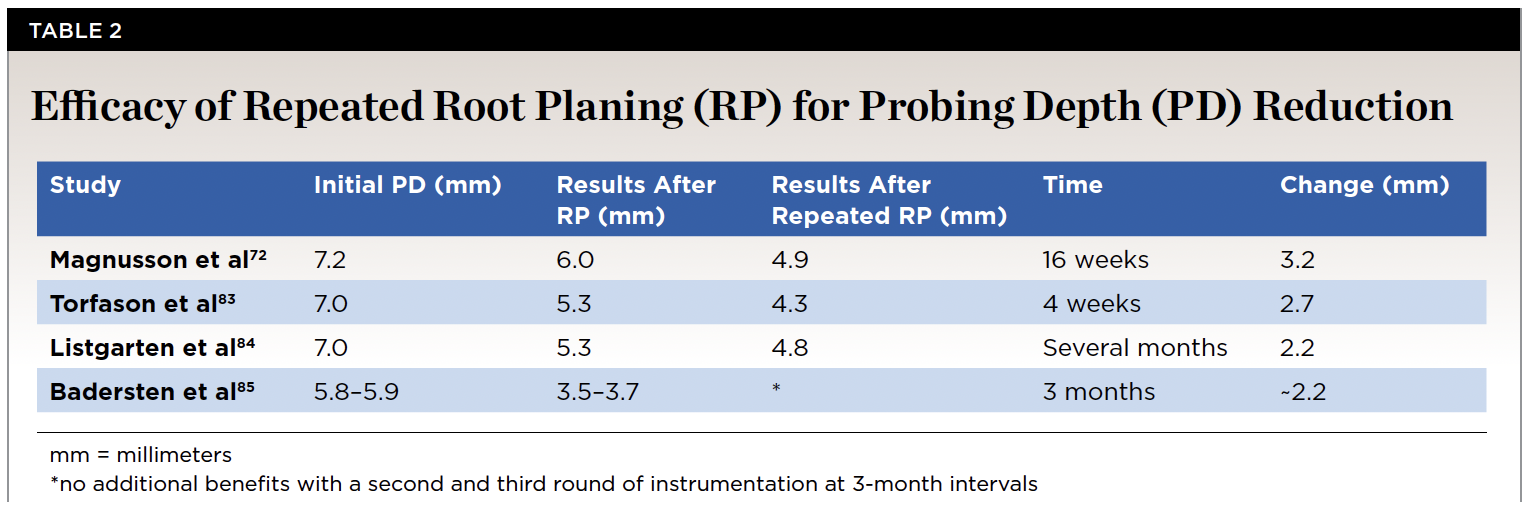 TABLE 2

Efficacy of Repeated Root Planing (RP) for Probing Depth (PD) Reduction

| Study | Initial PD (mm) | Results After RP (mm) | Results After Repeated RP (mm) | Time | Change (mm) |
|---|---|---|---|---|---|
| Magnusson et al$^{72}$ | 7.2 | 6.0 | 4.9 | 16 weeks | 3.2 |
| Torfason et al$^{83}$ | 7.0 | 5.3 | 4.3 | 4 weeks | 2.7 |
| Listgarten et al$^{84}$ | 7.0 | 5.3 | 4.8 | Several months | 2.2 |
| Badersten et al$^{85}$ | 5.8–5.9 | 3.5–3.7 | * | 3 months | ~2.2 |

mm = millimeters
*no additional benefits with a second and third round of instrumentation at 3-month intervals